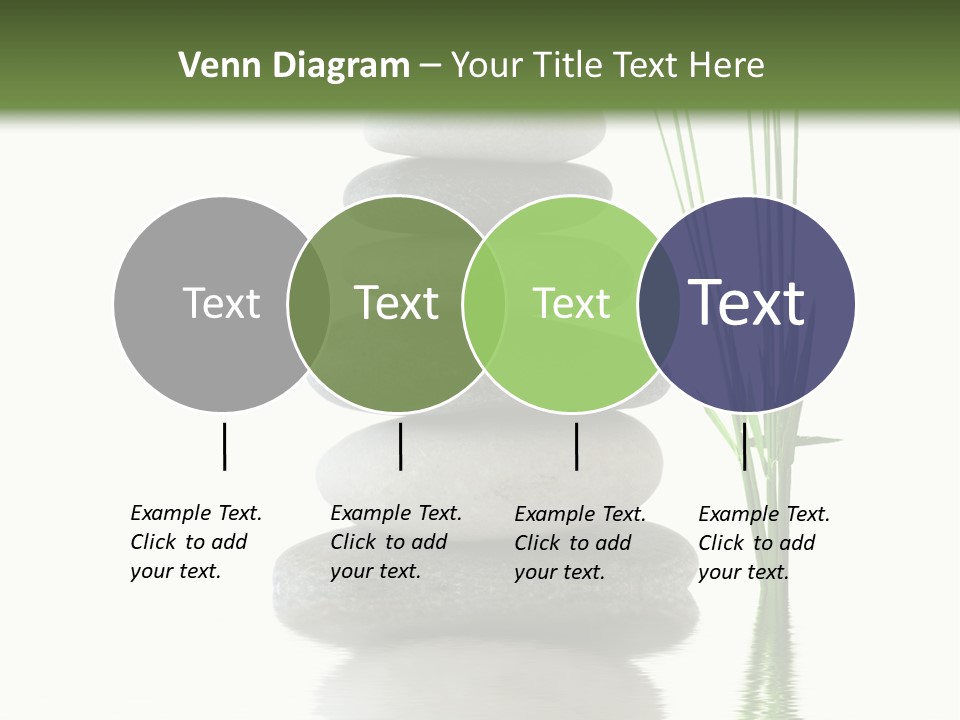 Venn Diagram – Your Title Text Here

Text

Text

Text

Text

Example Text. Click to add your text.

Example Text. Click to add your text.

Example Text. Click to add your text.

Example Text. Click to add your text.